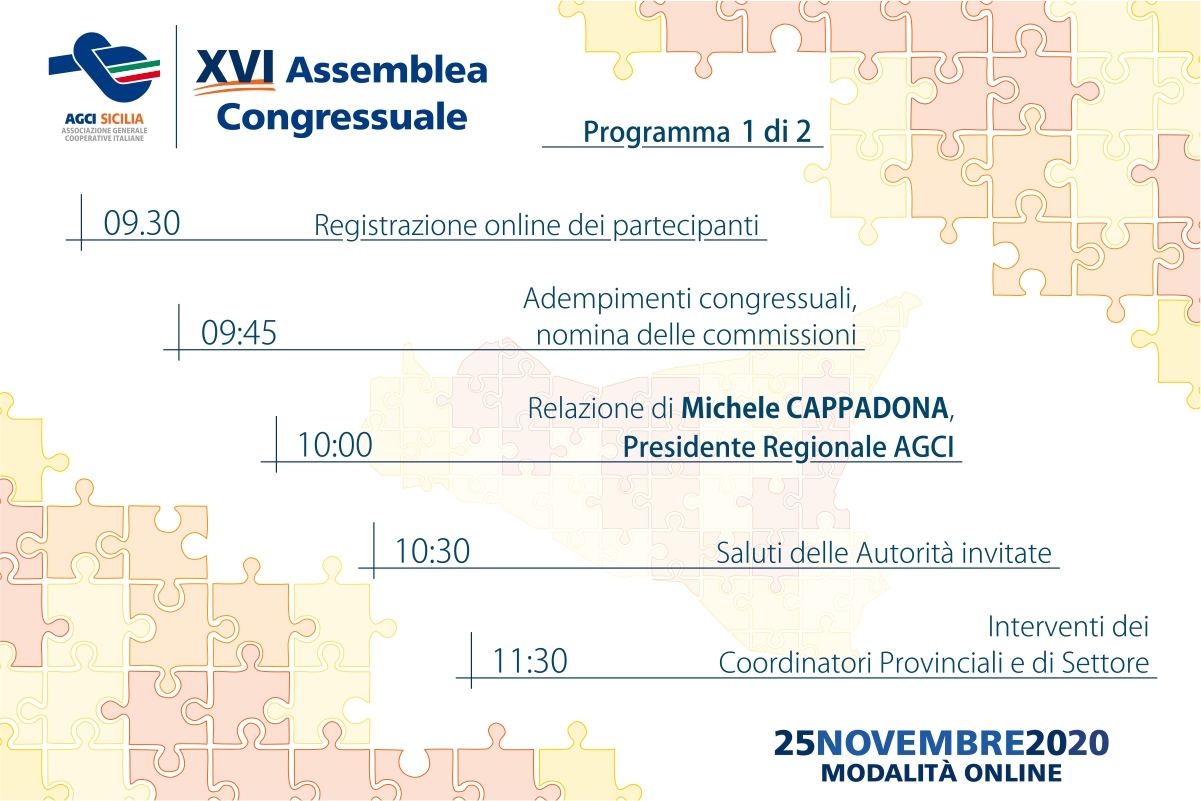 AGCI SICILIA
ASSOCIAZIONE GENERALE COOPERATIVE ITALIANE

XVI Assemblea Congressuale

Programma 1 di 2

09.30 Registrazione online dei partecipanti

09:45 Adempimenti congressuali, nomina delle commissioni

10:00 Relazione di Michele CAPPADONA, Presidente Regionale AGCI

10:30 Saluti delle Autorità invitate

11:30 Interventi dei Coordinatori Provinciali e di Settore

25NOVEMBRE2020
MODALITÀ ONLINE